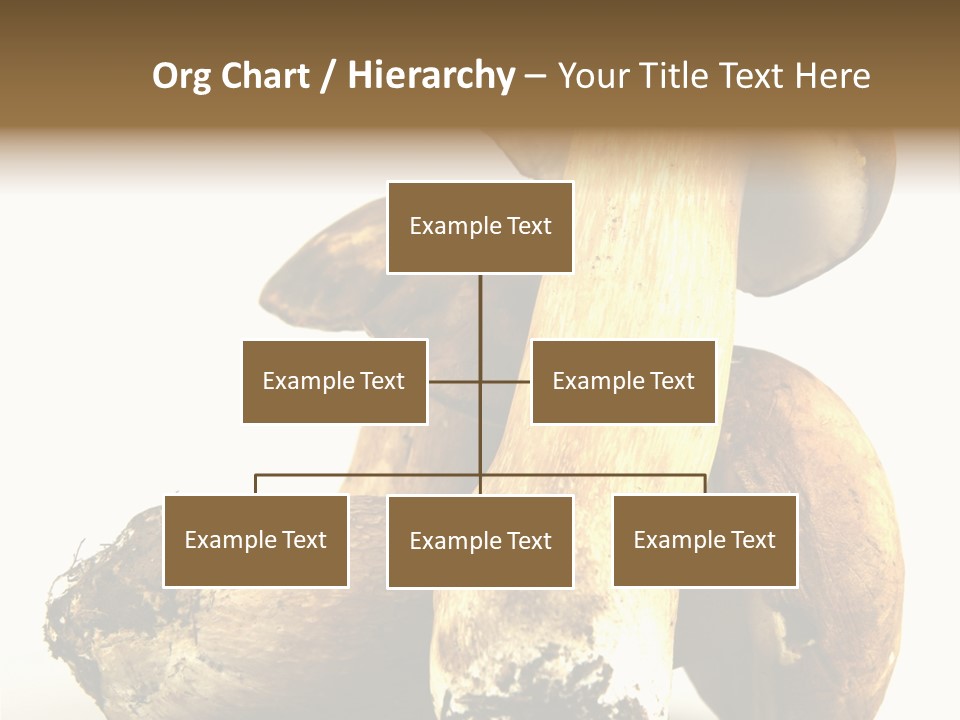 Org Chart / Hierarchy – Your Title Text Here

Example Text

Example Text

Example Text

Example Text

Example Text

Example Text